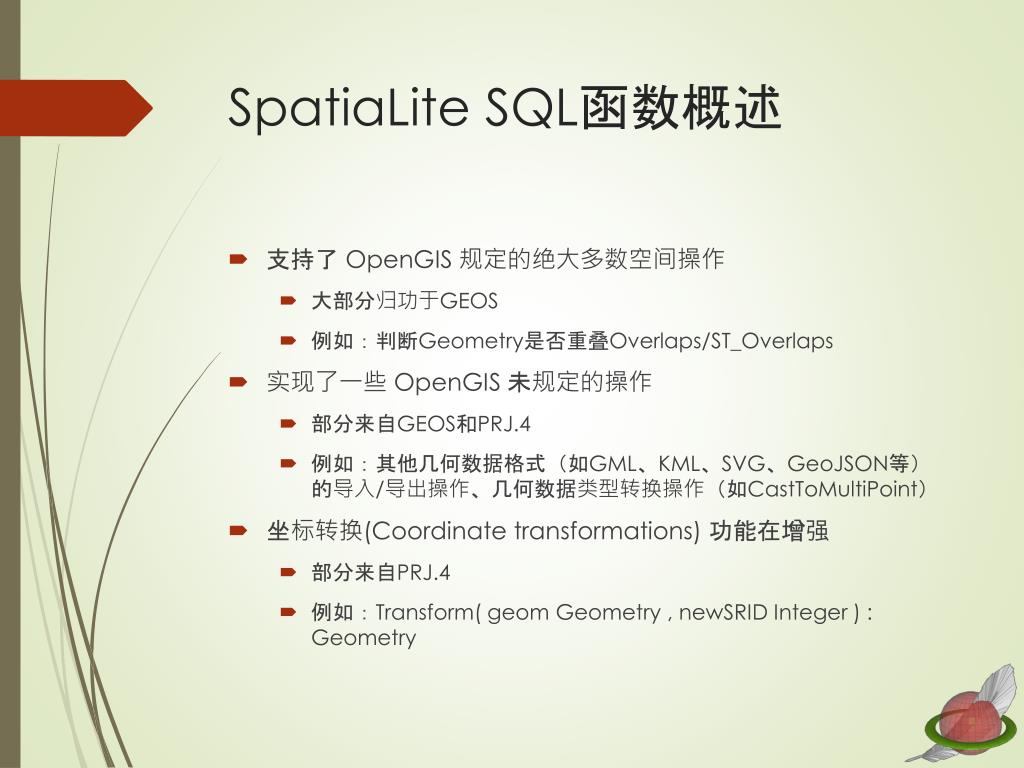 SpatiaLite SQL函数概述

支持了 OpenGIS 规定的绝大多数空间操作

大部分归功于GEOS

例如：判断Geometry是否重叠Overlaps/ST_Overlaps

实现了一些 OpenGIS 未规定的操作

部分来自GEOS和PRJ.4

例如：其他几何数据格式（如GML、KML、SVG、GeoJSON等）的导入/导出操作、几何数据类型转换操作（如CastToMultiPoint）

坐标转换(Coordinate transformations) 功能在增强

部分来自PRJ.4

例如：Transform( geom Geometry , newSRID Integer ) : Geometry